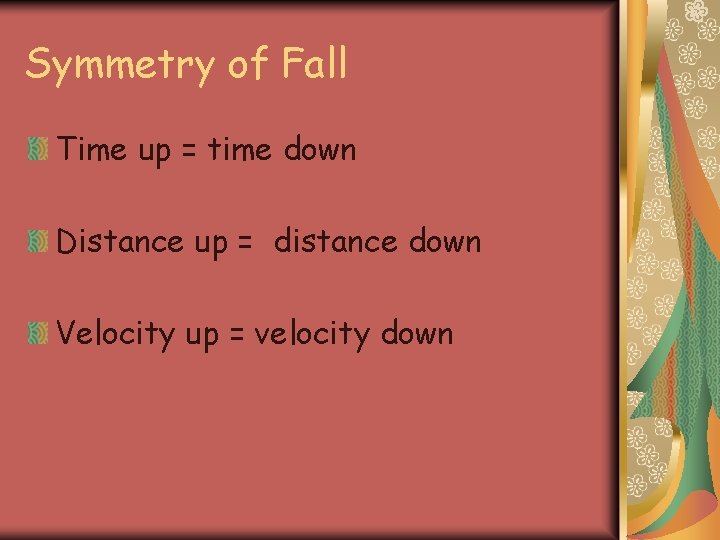 Symmetry of Fall

Time up = time down

Distance up = distance down

Velocity up = velocity down